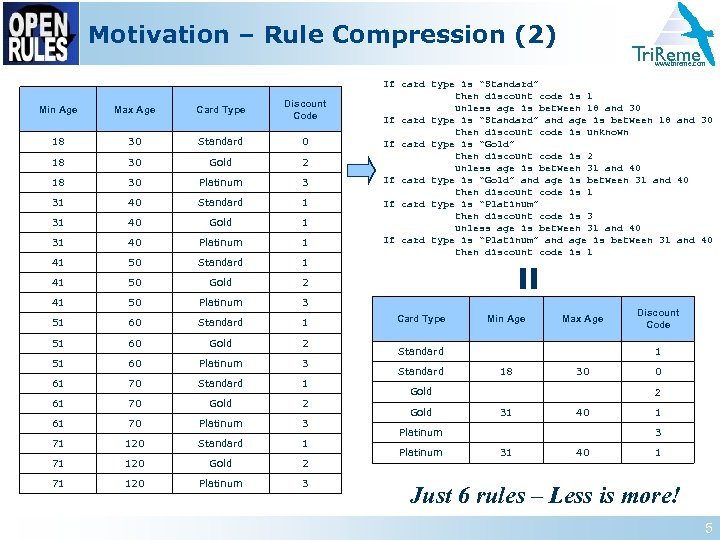 OPEN RULES

Motivation – Rule Compression (2)

TriReme
www.trireme.com

| Min Age | Max Age | Card Type | Discount Code |
|---|---|---|---|
| 18 | 30 | Standard | 0 |
| 18 | 30 | Gold | 2 |
| 18 | 30 | Platinum | 3 |
| 31 | 40 | Standard | 1 |
| 31 | 40 | Gold | 1 |
| 31 | 40 | Platinum | 1 |
| 41 | 50 | Standard | 1 |
| 41 | 50 | Gold | 2 |
| 41 | 50 | Platinum | 3 |
| 51 | 60 | Standard | 1 |
| 51 | 60 | Gold | 2 |
| 51 | 60 | Platinum | 3 |
| 61 | 70 | Standard | 1 |
| 61 | 70 | Gold | 2 |
| 61 | 70 | Platinum | 3 |
| 71 | 120 | Standard | 1 |
| 71 | 120 | Gold | 2 |
| 71 | 120 | Platinum | 3 |

If card type is "Standard"
then discount code is 1
unless age is between 18 and 30
If card type is "Standard" and age is between 18 and 30
then discount code is unknown
If card type is "Gold"
then discount code is 2
unless age is between 31 and 40
If card type is "Gold" and age is between 31 and 40
then discount code is 1
If card type is "Platinum"
then discount code is 3
unless age is between 31 and 40
If card type is "Platinum" and age is between 31 and 40
then discount code is 1

| Card Type | Min Age | Max Age | Discount Code |
|---|---|---|---|
| Standard | | | 1 |
| Standard | 18 | 30 | 0 |
| Gold | | | 2 |
| Gold | 31 | 40 | 1 |
| Platinum | | | 3 |
| Platinum | 31 | 40 | 1 |

Just 6 rules – Less is more!

5